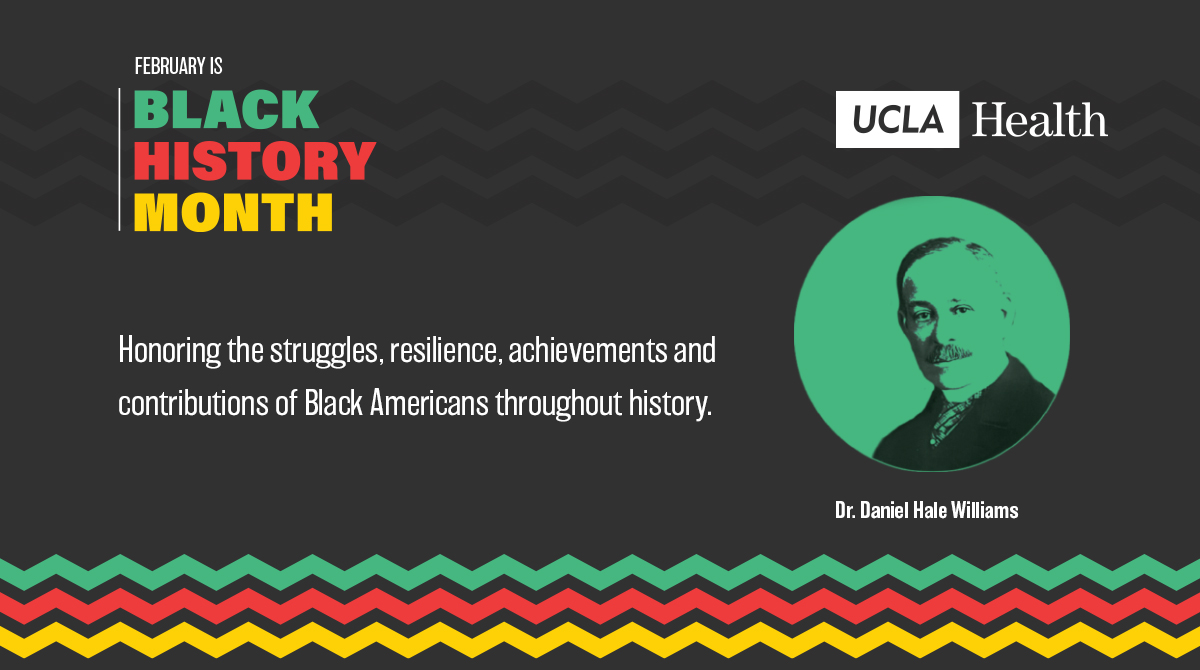 FEBRUARY IS
BLACK
HISTORY
MONTH

UCLA Health

Honoring the struggles, resilience, achievements and contributions of Black Americans throughout history.

Dr. Daniel Hale Williams